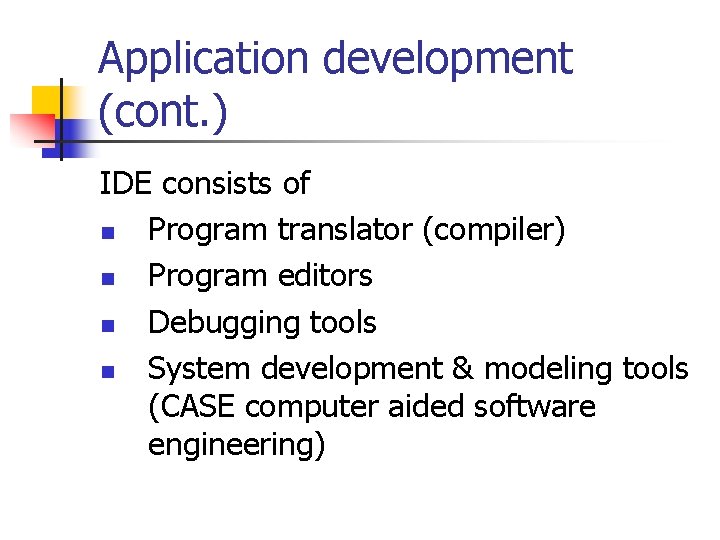 Application development (cont.)

IDE consists of

- Program translator (compiler)
- Program editors
- Debugging tools
- System development & modeling tools (CASE computer aided software engineering)